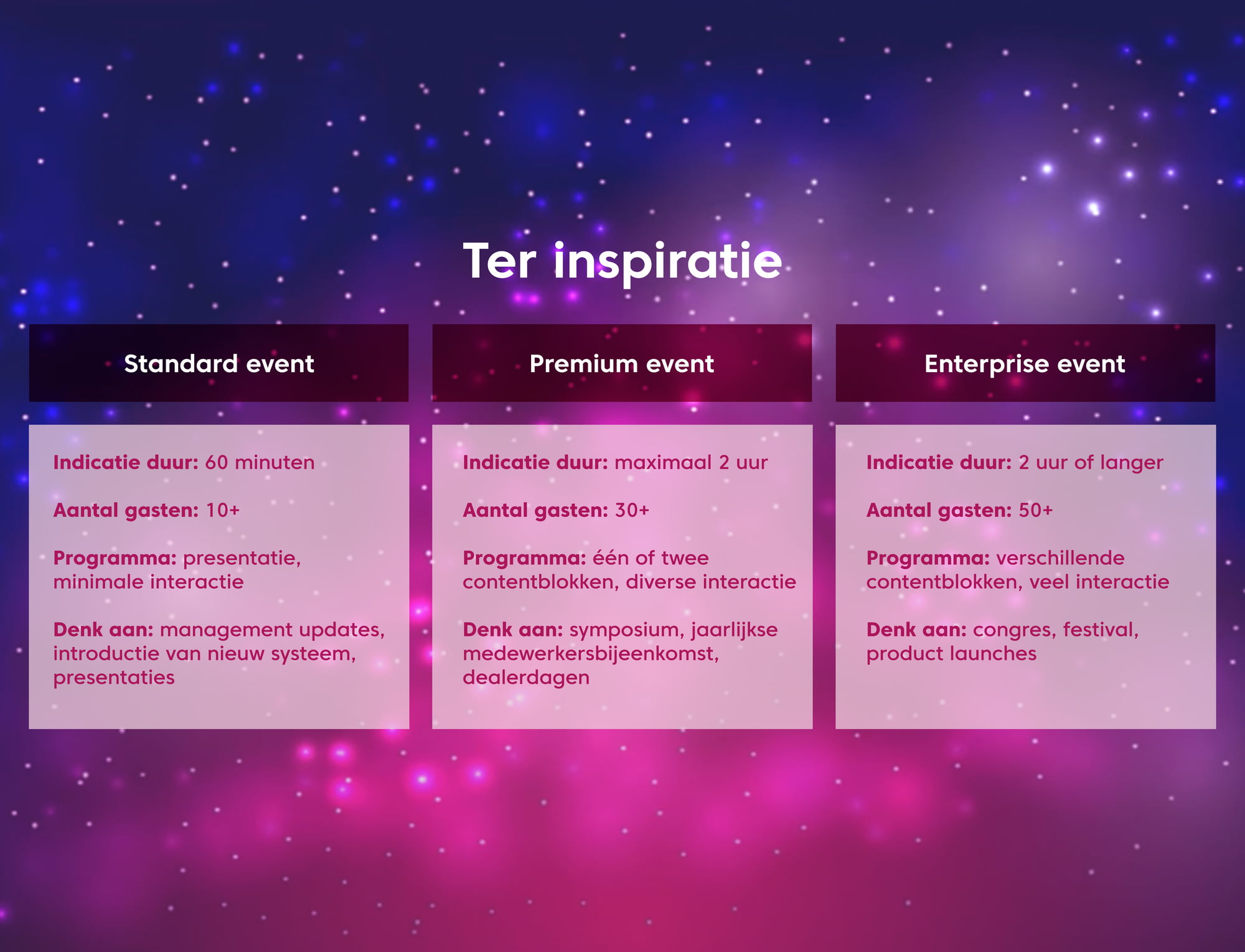 Ter inspiratie

Standard event

Indicatie duur: 60 minuten

Aantal gasten: 10+

Programma: presentatie, minimale interactie

Denk aan: management updates, introductie van nieuw systeem, presentaties

Premium event

Indicatie duur: maximaal 2 uur

Aantal gasten: 30+

Programma: één of twee contentblokken, diverse interactie

Denk aan: symposium, jaarlijkse medewerkersbijeenkomst, dealerdagen

Enterprise event

Indicatie duur: 2 uur of langer

Aantal gasten: 50+

Programma: verschillende contentblokken, veel interactie

Denk aan: congres, festival, product launches